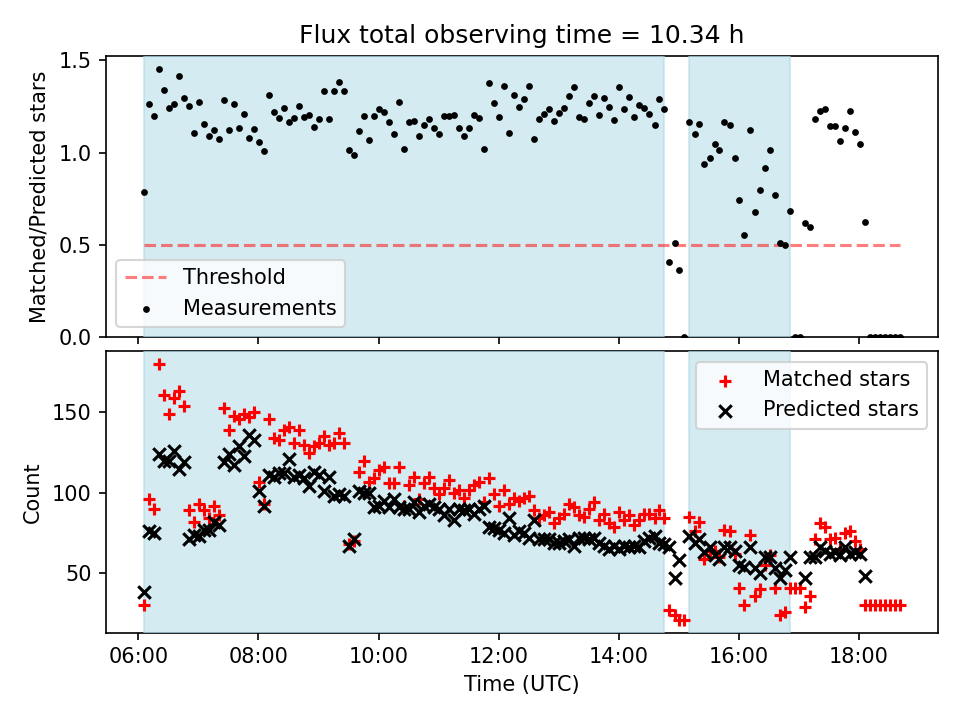 Flux total observing time = 10.34 h

Matched/Predicted stars

1.5
1.0
0.5
0.0

Threshold
Measurements

Count

150
100
50

Matched stars
Predicted stars

06:00 08:00 10:00 12:00 14:00 16:00 18:00

Time (UTC)